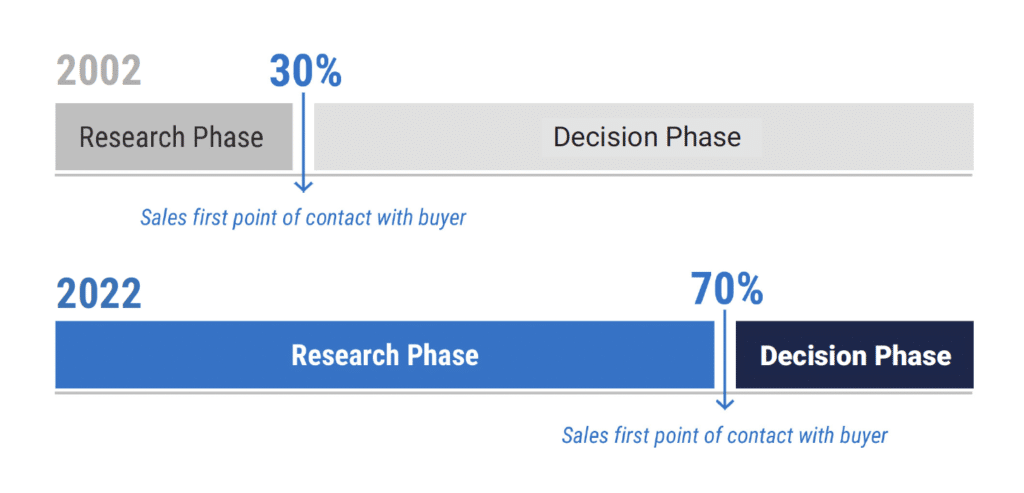 2002

30%

Research Phase

Decision Phase

Sales first point of contact with buyer

2022

70%

Research Phase

Decision Phase

Sales first point of contact with buyer